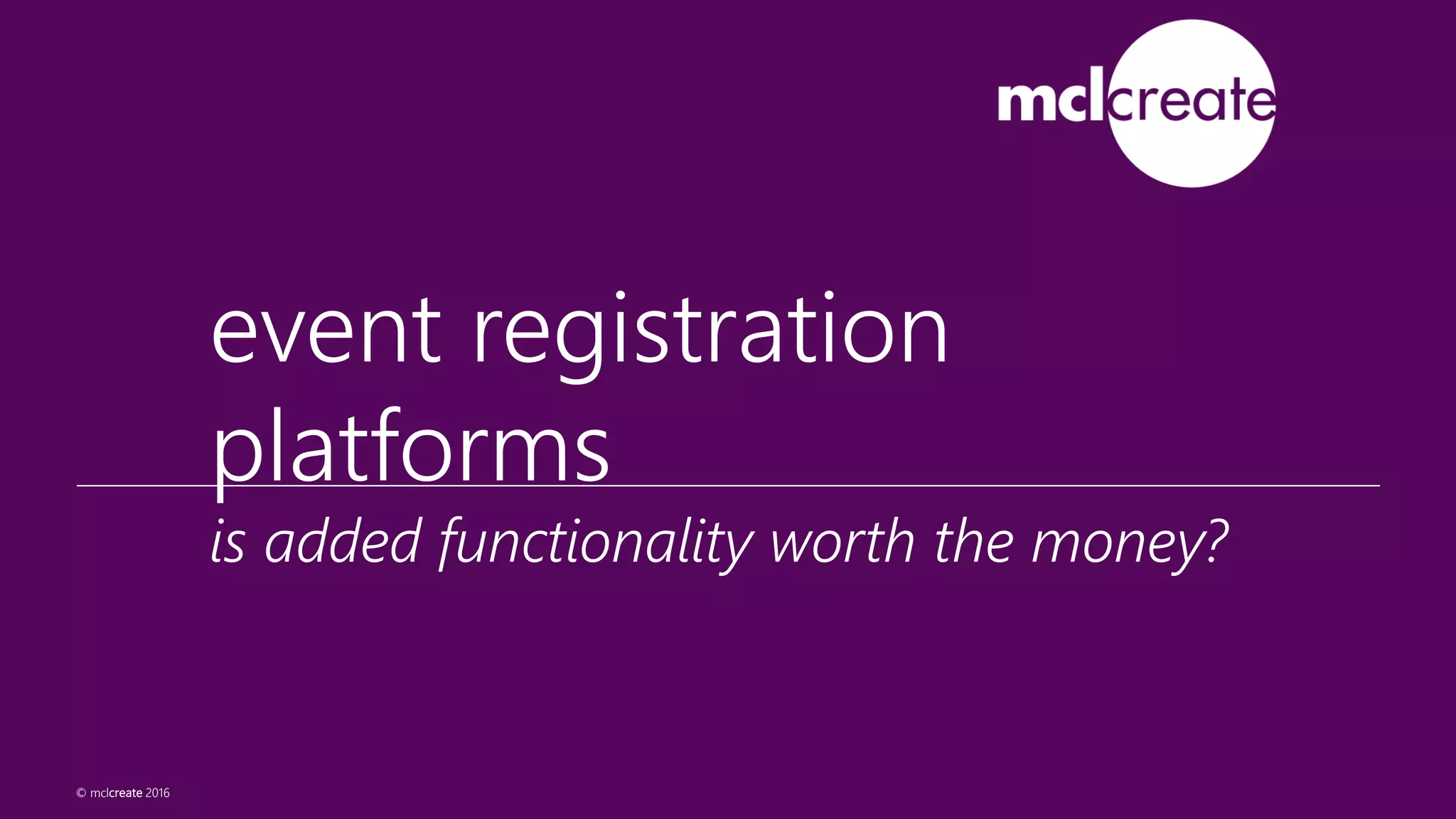 mclcreate

event registration platforms

is added functionality worth the money?

© mclcreate 2016